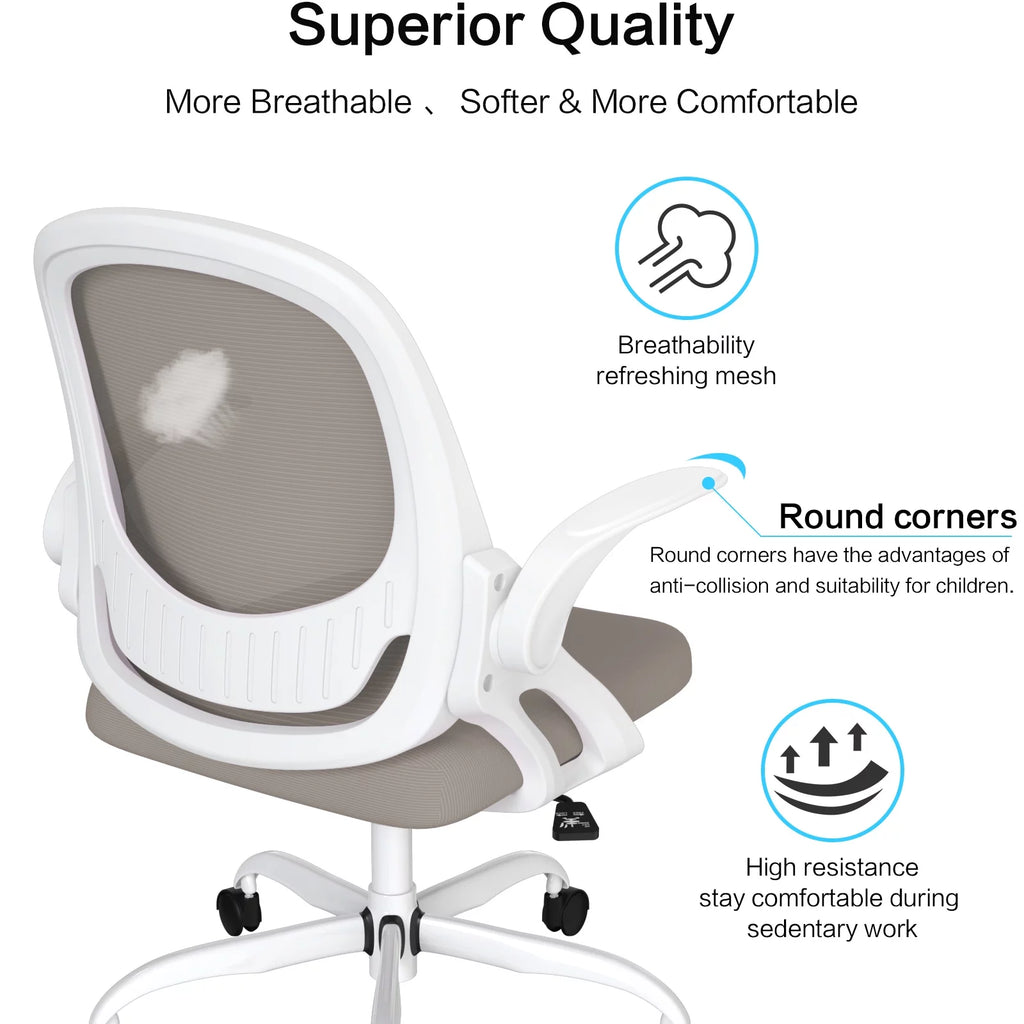 Superior Quality

More Breathable 、 Softer & More Comfortable

Breathability
refreshing mesh

Round corners

Round corners have the advantages of anti-collision and suitability for children.

High resistance
stay comfortable during sedentary work